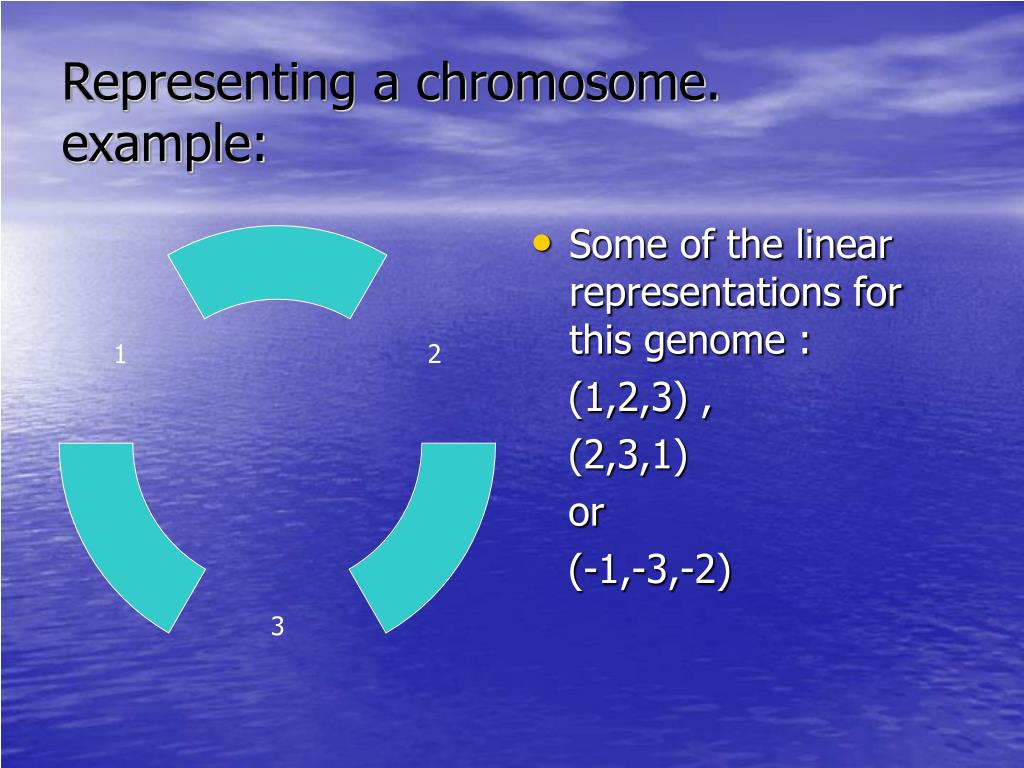 Representing a chromosome. example:

1

2

3

• Some of the linear representations for this genome :

(1,2,3) ,

(2,3,1)

or

(-1,-3,-2)